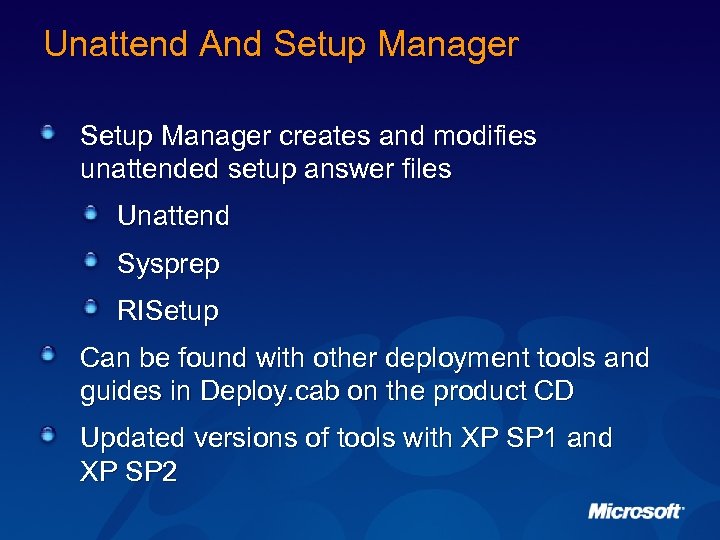 Unattend And Setup Manager

Setup Manager creates and modifies unattended setup answer files

Unattend

Sysprep

RISetup

Can be found with other deployment tools and guides in Deploy.cab on the product CD

Updated versions of tools with XP SP1 and XP SP2

Microsoft